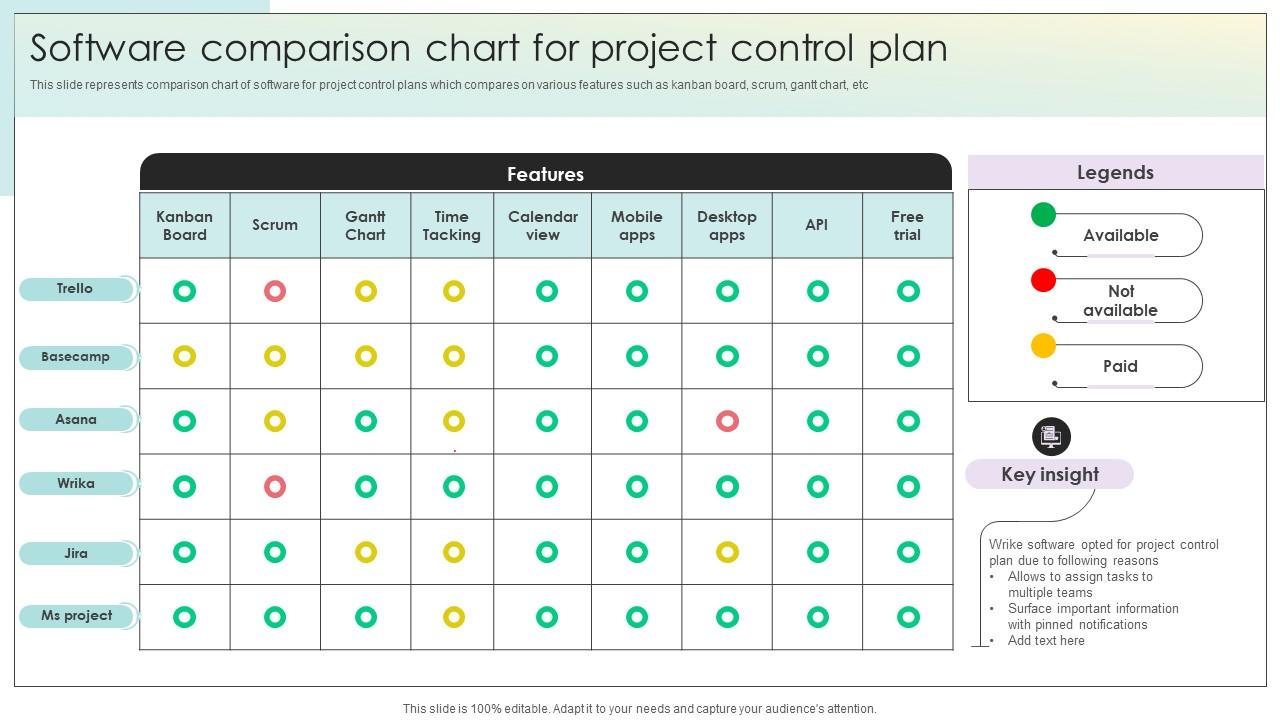 Software comparison chart for project control plan

This slide represents comparison chart of software for project control plans which compares on various features such as kanban board, scrum, gantt chart, etc

Features

| | Kanban Board | Scrum | Gantt Chart | Time Tacking | Calendar view | Mobile apps | Desktop apps | API | Free trial |
|---|---|---|---|---|---|---|---|---|---|
| Trello | | | | | | | | | |
| Basecamp | | | | | | | | | |
| Asana | | | | | | | | | |
| Wrika | | | | | | | | | |
| Jira | | | | | | | | | |
| Ms project | | | | | | | | | |

Legends

Available

Not available

Paid

Key insight

Wrike software opted for project control plan due to following reasons
• Allows to assign tasks to multiple teams
• Surface important information with pinned notifications
• Add text here

This slide is 100% editable. Adapt it to your needs and capture your audience's attention.